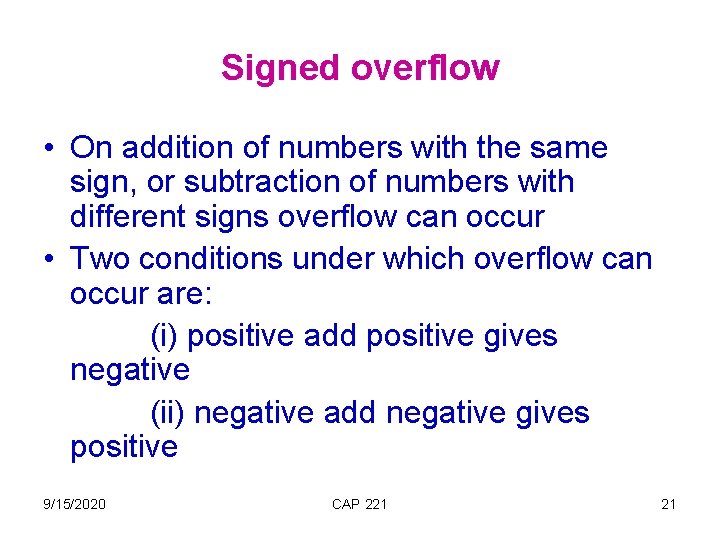 Signed overflow

• On addition of numbers with the same sign, or subtraction of numbers with different signs overflow can occur

• Two conditions under which overflow can occur are:

(i) positive add positive gives negative

(ii) negative add negative gives positive

9/15/2020 CAP 221 21